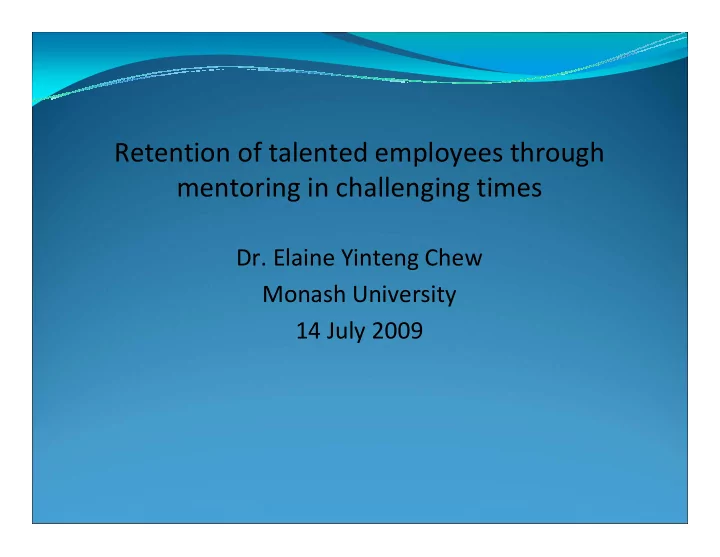 Retention of talented employees through mentoring in challenging times

Dr. Elaine Yinteng Chew
Monash University
14 July 2009